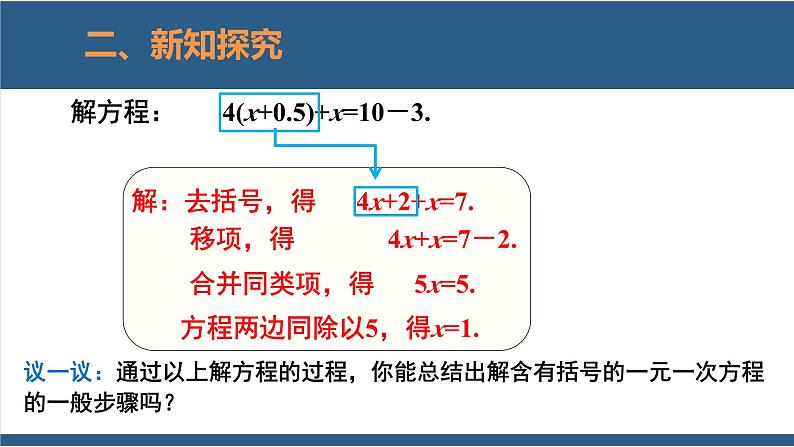 二、新知探究

解方程： $4(x+0.5)+x=10-3.$

解：去括号，得 $4x+2+x=7.$

移项，得 $4x+x=7-2.$

合并同类项，得 $5x=5.$

方程两边同除以5，得$x=1.$

议一议：通过以上解方程的过程，你能总结出解含有括号的一元一次方程的一般步骤吗？